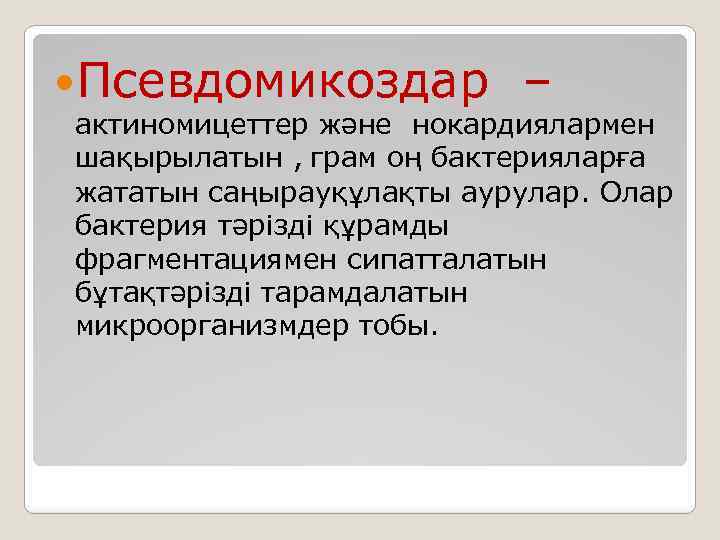 Псевдомикоздар – актиномицеттер және нокардиялармен шақырылатын , грам оң бактерияларға жататын саңырауқұлақты аурулар. Олар бактерия тәрізді құрамды фрагментациямен сипатталатын бұтақтәрізді тарамдалатын микроорганизмдер тобы.